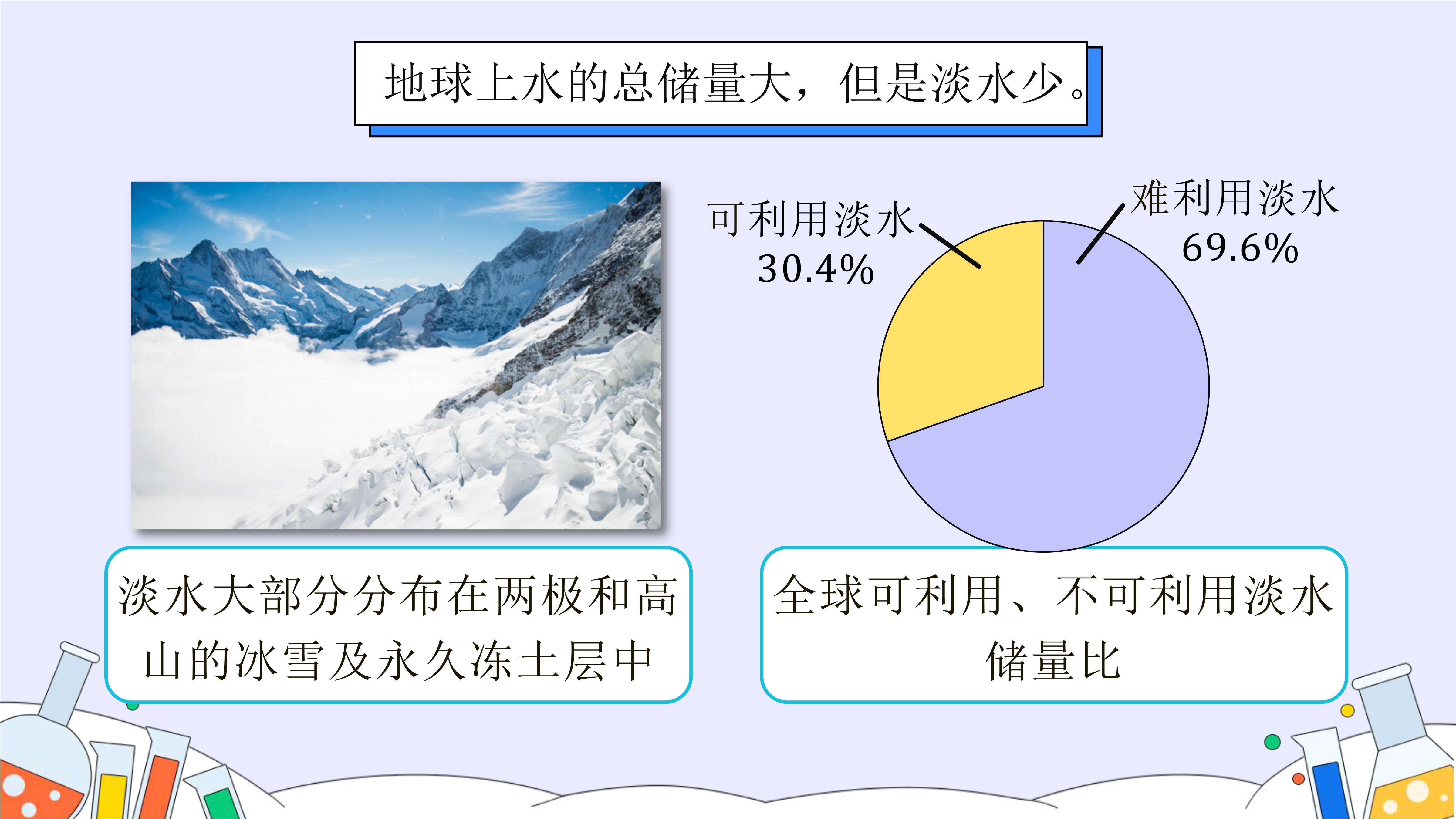 地球上水的总储量大，但是淡水少。

可利用淡水
30.4%

难利用淡水
69.6%

淡水大部分分布在两极和高山的冰雪及永久冻土层中

全球可利用、不可利用淡水储量比